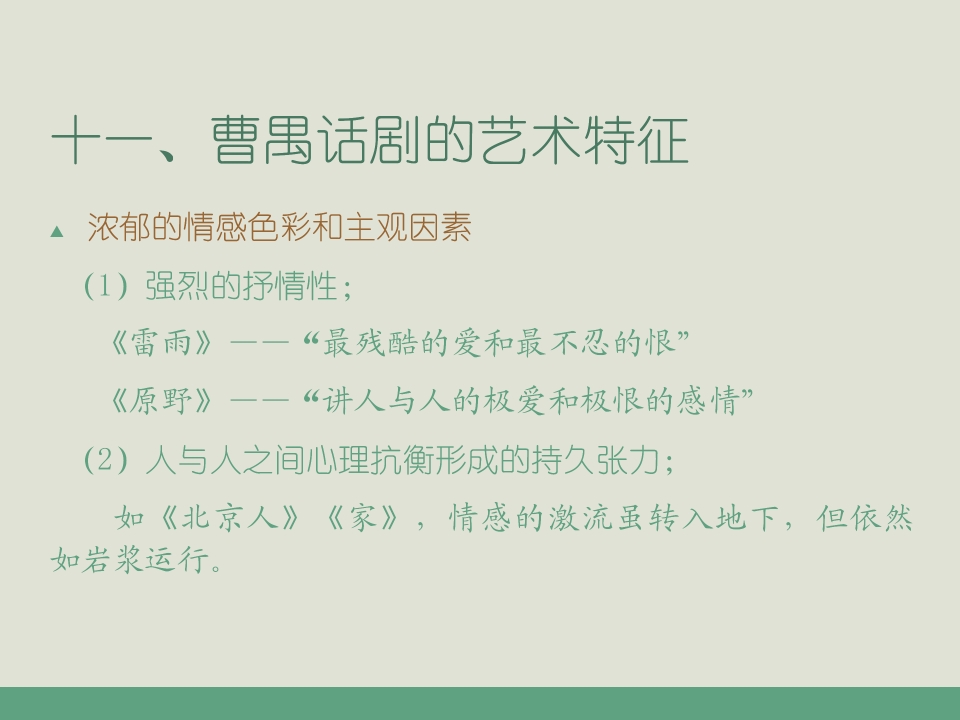 十一、曹禺话剧的艺术特征

▲ 浓郁的情感色彩和主观因素

（1）强烈的抒情性；

《雷雨》——“最残酷的爱和最不忍的恨”

《原野》——“讲人与人的极爱和极恨的感情”

（2）人与人之间心理抗衡形成的持久张力；

如《北京人》《家》，情感的激流虽转入地下，但依然如岩浆运行。